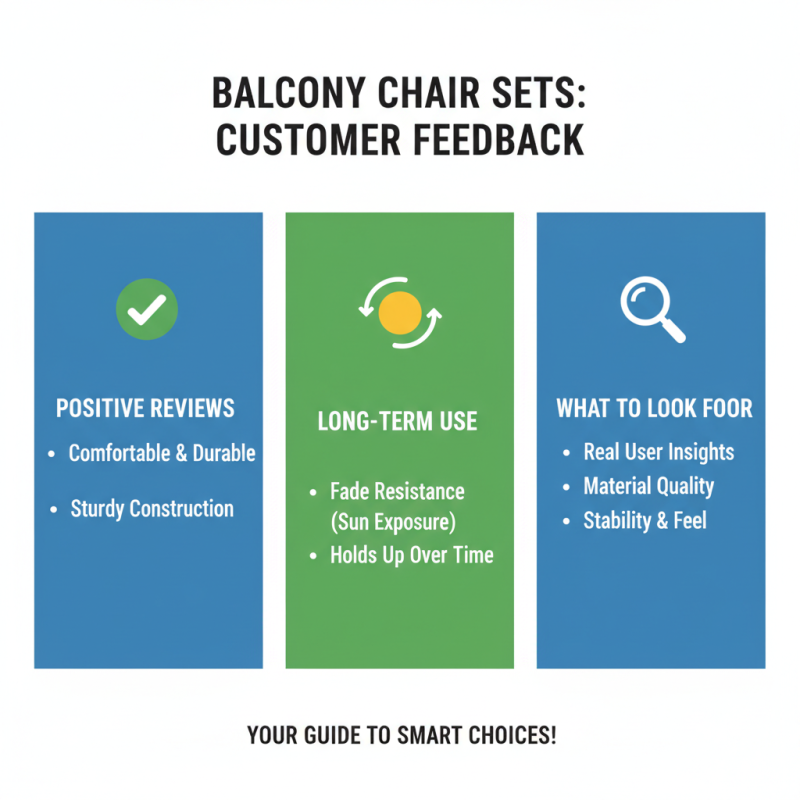 BALCONY CHAIR SETS: CUSTOMER FEEDBACK

POSITIVE REVIEWS
• Comfortable & Durable
• Sturdy Construction

LONG-TERM USE
• Fade Resistance (Sun Exposure)
• Holds Up Over Time

WHAT TO LOOK FOOR
• Real User Insights
• Material Quality
• Stability & Feel

YOUR GUIDE TO SMART CHOICES!